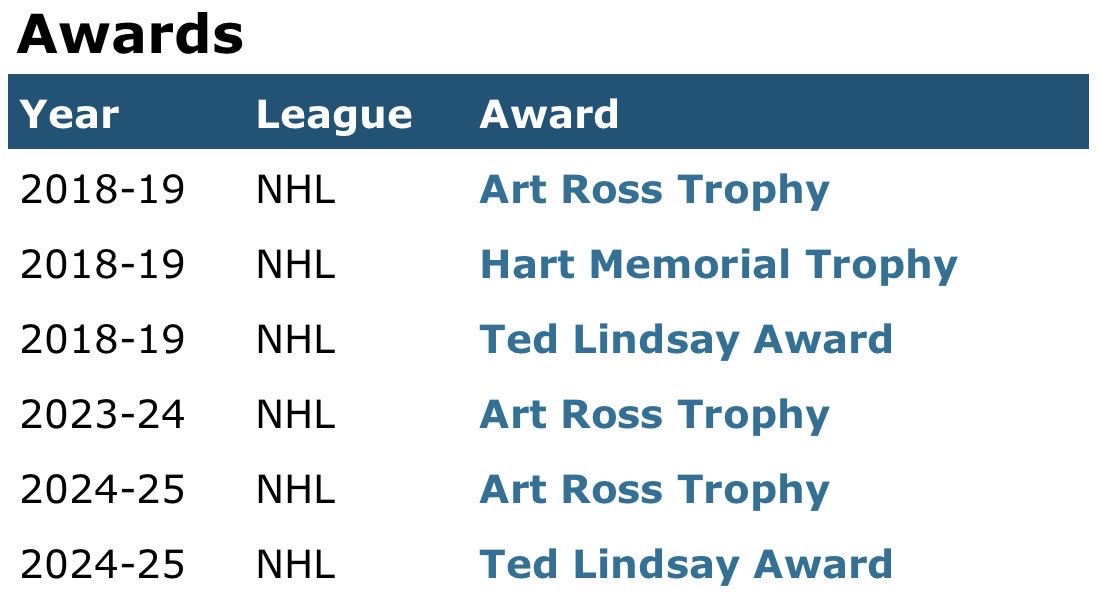 Awards

| Year | League | Award |
|---|---|---|
| 2018-19 | NHL | Art Ross Trophy |
| 2018-19 | NHL | Hart Memorial Trophy |
| 2018-19 | NHL | Ted Lindsay Award |
| 2023-24 | NHL | Art Ross Trophy |
| 2024-25 | NHL | Art Ross Trophy |
| 2024-25 | NHL | Ted Lindsay Award |